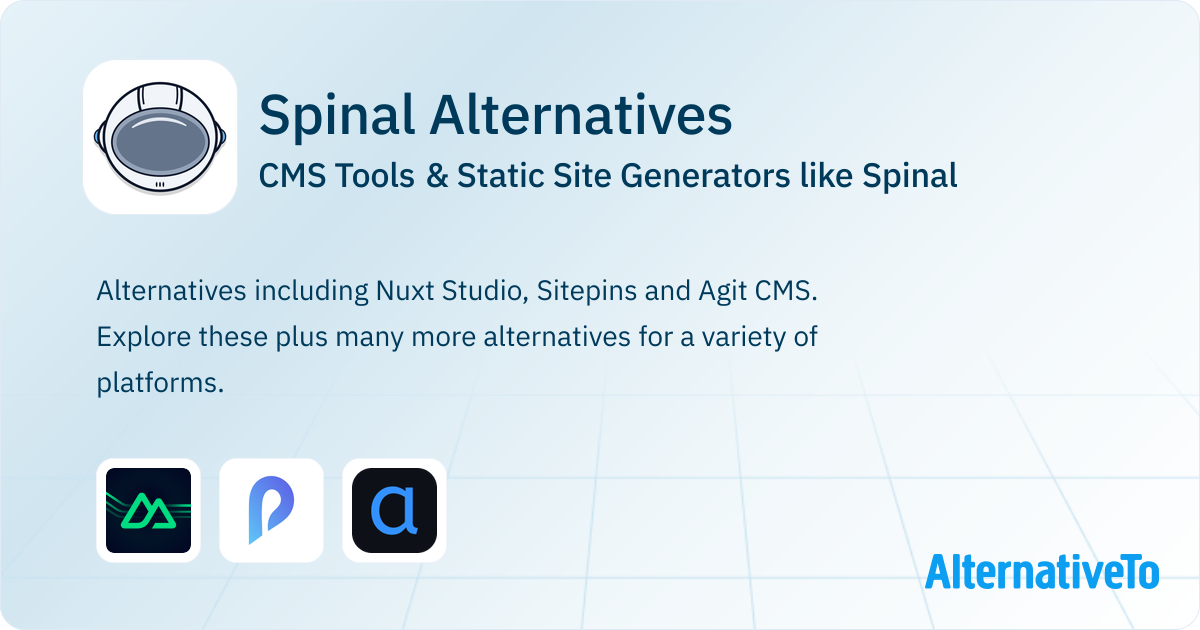 Spinal Alternatives
CMS Tools & Static Site Generators like Spinal

Alternatives including Nuxt Studio, Sitepins and Agit CMS. Explore these plus many more alternatives for a variety of platforms.

AlternativeTo